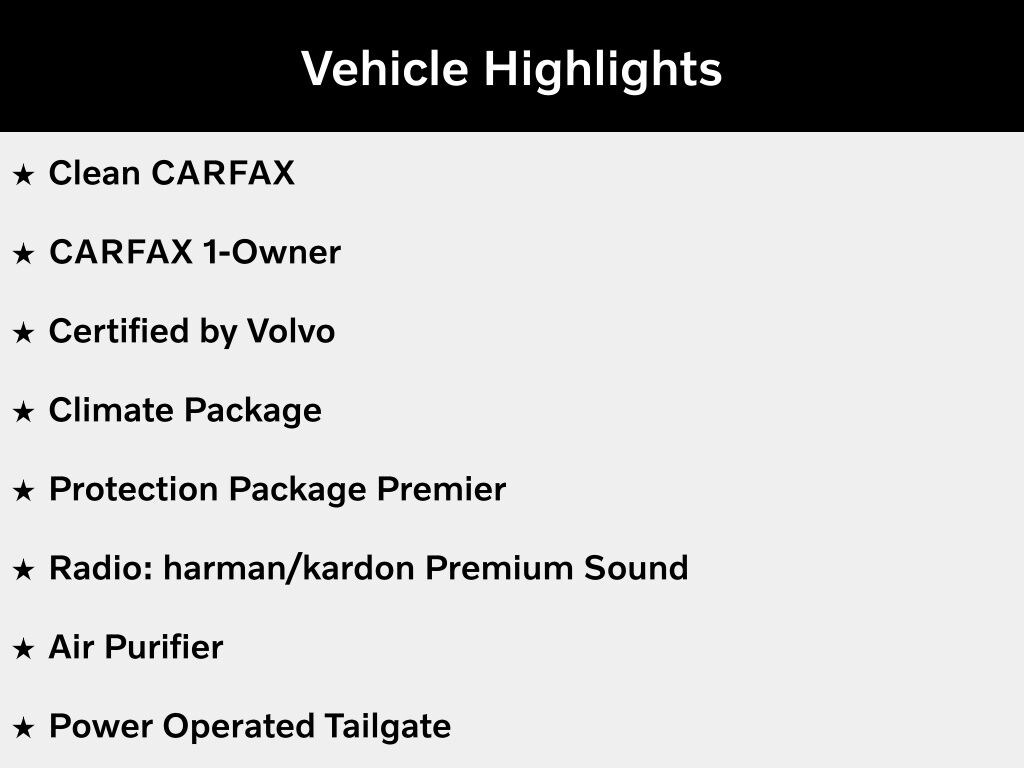 Vehicle Highlights

★ Clean CARFAX

★ CARFAX 1-Owner

★ Certified by Volvo

★ Climate Package

★ Protection Package Premier

★ Radio: harman/kardon Premium Sound

★ Air Purifier

★ Power Operated Tailgate